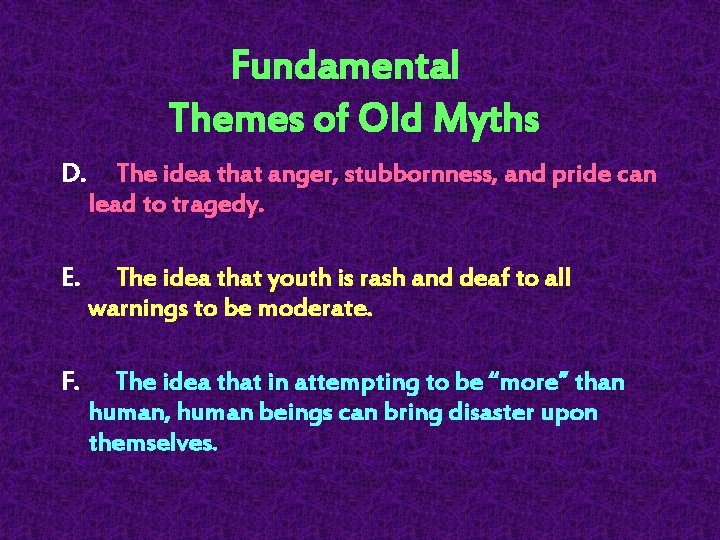 Fundamental Themes of Old Myths

D. The idea that anger, stubbornness, and pride can lead to tragedy.

E. The idea that youth is rash and deaf to all warnings to be moderate.

F. The idea that in attempting to be “more” than human, human beings can bring disaster upon themselves.